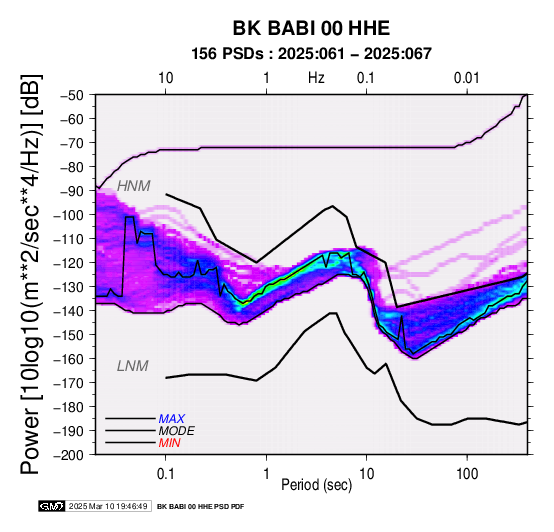 BK BABI 00 HHE
156 PSDs : 2025:061 – 2025:067

10 1 Hz 0.1 0.01

Power [10log10(m**2/sec**4/Hz)] [dB]

−50
−60
−70
−80
−90
−100
−110
−120
−130
−140
−150
−160
−170
−180
−190
−200

HNM
LNM

MAX
MODE
MIN

0.1 1 10 100
Period (sec)

GMT 2025 Mar 10 19:46:49 BK BABI 00 HHE PSD PDF